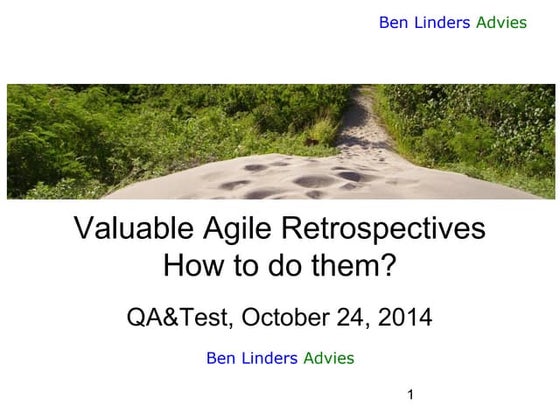 Ben Linders Advies

Valuable Agile Retrospectives
How to do them?

QA&Test, October 24, 2014

Ben Linders Advies

1